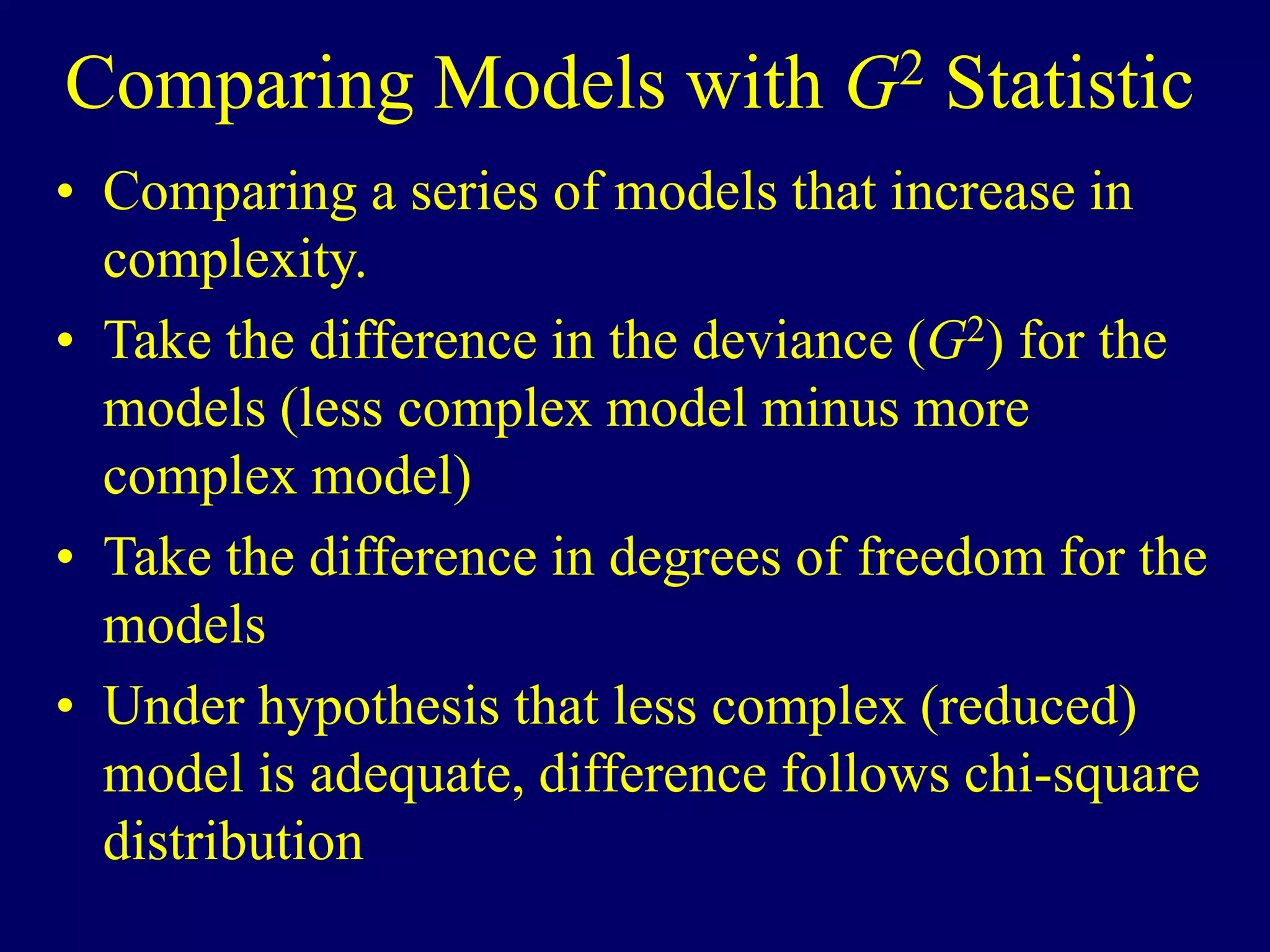 Comparing Models with $G^2$ Statistic

• Comparing a series of models that increase in complexity.

• Take the difference in the deviance ($G^2$) for the models (less complex model minus more complex model)

• Take the difference in degrees of freedom for the models

• Under hypothesis that less complex (reduced) model is adequate, difference follows chi-square distribution